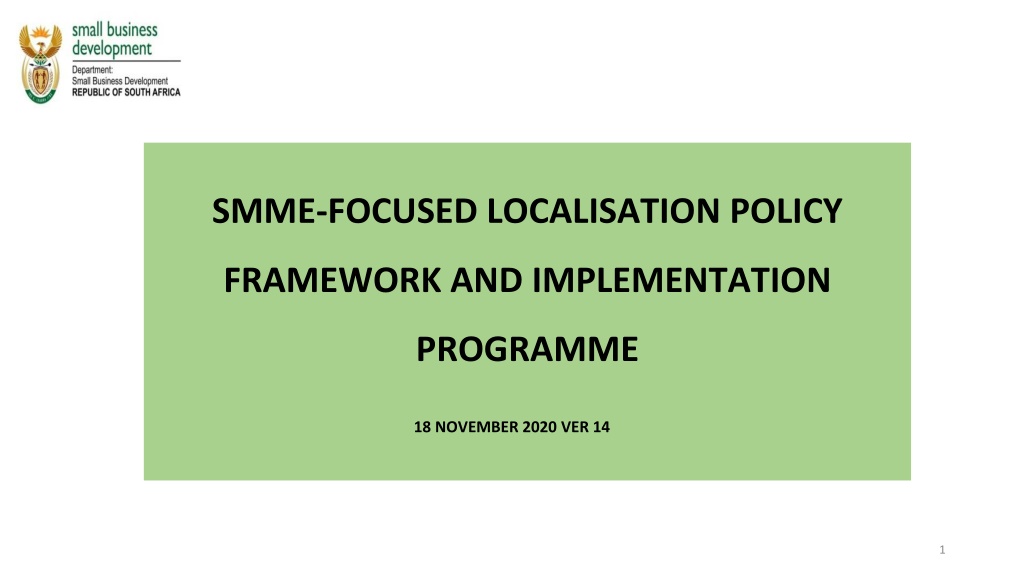 small business development
Department:
Small Business Development
REPUBLIC OF SOUTH AFRICA

SMME-FOCUSED LOCALISATION POLICY FRAMEWORK AND IMPLEMENTATION PROGRAMME

18 NOVEMBER 2020 VER 14

1